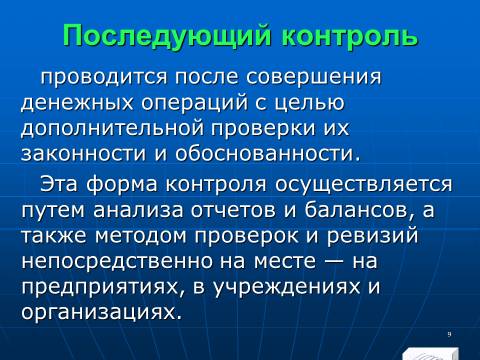 Последующий контроль

проводится после совершения денежных операций с целью дополнительной проверки их законности и обоснованности.

Эта форма контроля осуществляется путем анализа отчетов и балансов, а также методом проверок и ревизий непосредственно на месте — на предприятиях, в учреждениях и организациях.

9